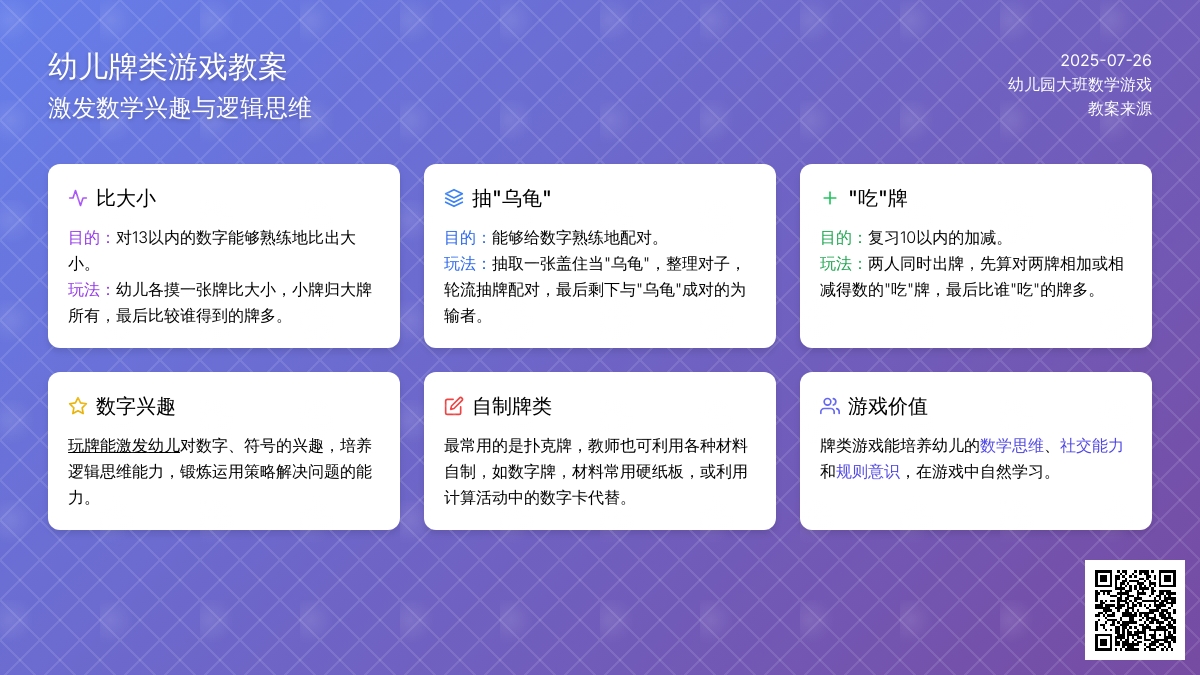 幼儿牌类游戏教案
激发数学兴趣与逻辑思维

2025-07-26
幼儿园大班数学游戏
教案来源

比大小

目的：对13以内的数字能够熟练地比出大小。
玩法：幼儿各摸一张牌比大小，小牌归大牌所有，最后比较谁得到的牌多。

抽"乌龟"

目的：能够给数字熟练地配对。
玩法：抽取一张盖住当"乌龟"，整理对子，轮流抽牌配对，最后剩下与"乌龟"成对的为输者。

"吃"牌

目的：复习10以内的加减。
玩法：两人同时出牌，先算对两牌相加或相减得数的"吃"牌，最后比谁"吃"的牌多。

数字兴趣

玩牌能激发幼儿对数字、符号的兴趣，培养逻辑思维能力，锻炼运用策略解决问题的能力。

自制牌类

最常用的是扑克牌，教师也可利用各种材料自制，如数字牌，材料常用硬纸板，或利用计算活动中的数字卡代替。

游戏价值

牌类游戏能培养幼儿的数学思维、社交能力和规则意识，在游戏中自然学习。